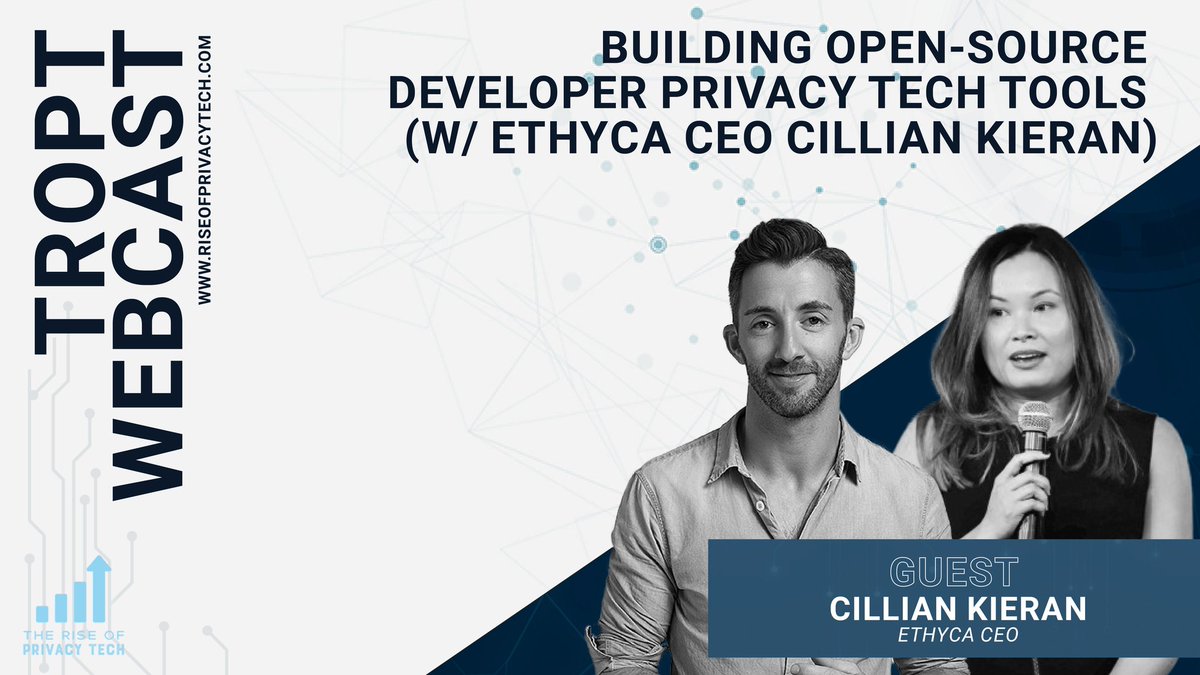 TROPT WEBCAST

WWW.RISEOFPRIVACYTECH.COM

BUILDING OPEN-SOURCE DEVELOPER PRIVACY TECH TOOLS (W/ ETHYCA CEO CILLIAN KIERAN)

THE RISE OF PRIVACY TECH

GUEST
CILLIAN KIERAN
ETHYCA CEO